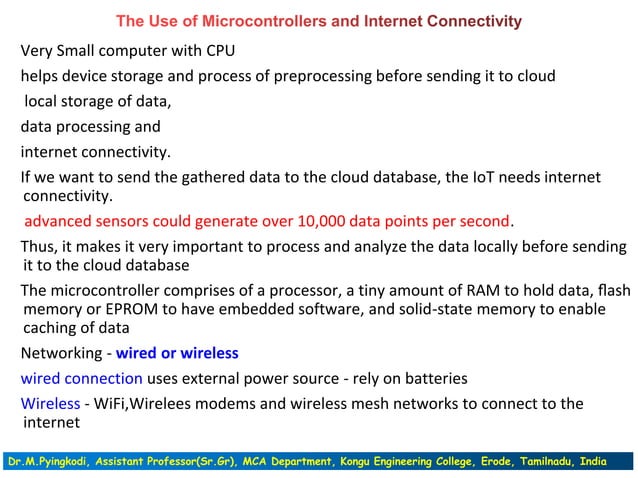 The Use of Microcontrollers and Internet Connectivity

Very Small computer with CPU

helps device storage and process of preprocessing before sending it to cloud

local storage of data,

data processing and

internet connectivity.

If we want to send the gathered data to the cloud database, the IoT needs internet connectivity.

advanced sensors could generate over 10,000 data points per second.

Thus, it makes it very important to process and analyze the data locally before sending it to the cloud database

The microcontroller comprises of a processor, a tiny amount of RAM to hold data, flash memory or EPROM to have embedded software, and solid-state memory to enable caching of data

Networking - wired or wireless

wired connection uses external power source - rely on batteries

Wireless - WiFi,Wirelees modems and wireless mesh networks to connect to the internet

Dr.M.Pyingkodi, Assistant Professor(Sr.Gr), MCA Department, Kongu Engineering College, Erode, Tamilnadu, India